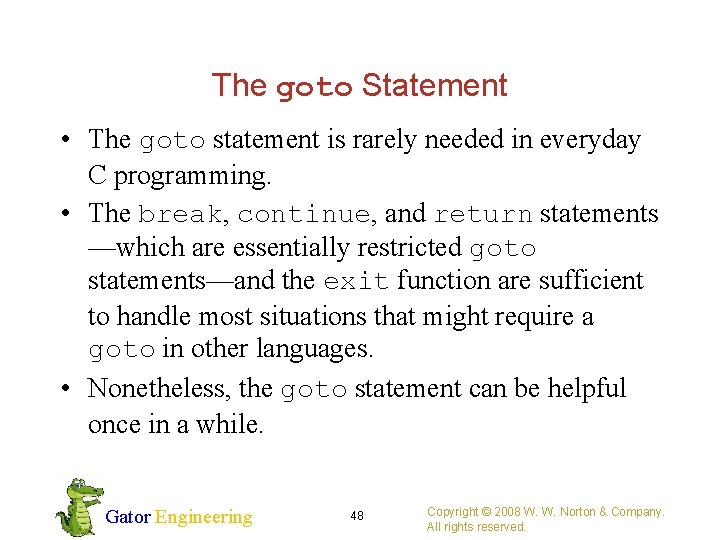 The goto Statement

• The goto statement is rarely needed in everyday C programming.

• The break, continue, and return statements—which are essentially restricted goto statements—and the exit function are sufficient to handle most situations that might require a goto in other languages.

• Nonetheless, the goto statement can be helpful once in a while.

Gator Engineering

48

Copyright © 2008 W. W. Norton & Company. All rights reserved.